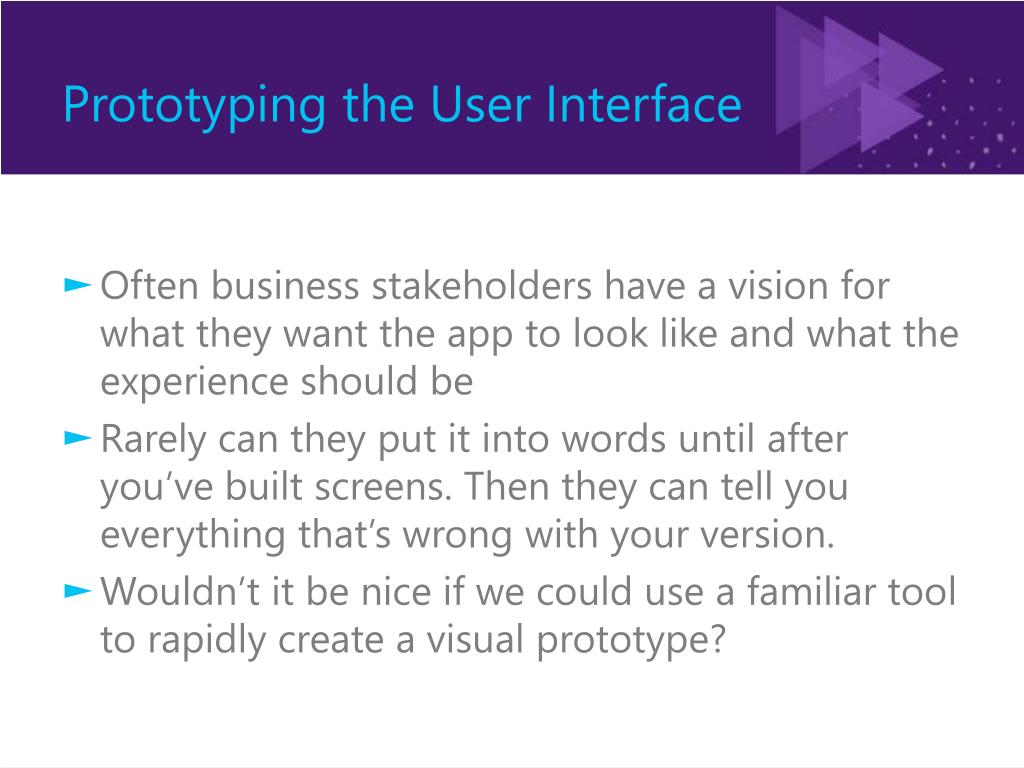 Prototyping the User Interface

► Often business stakeholders have a vision for what they want the app to look like and what the experience should be

► Rarely can they put it into words until after you’ve built screens. Then they can tell you everything that’s wrong with your version.

► Wouldn’t it be nice if we could use a familiar tool to rapidly create a visual prototype?